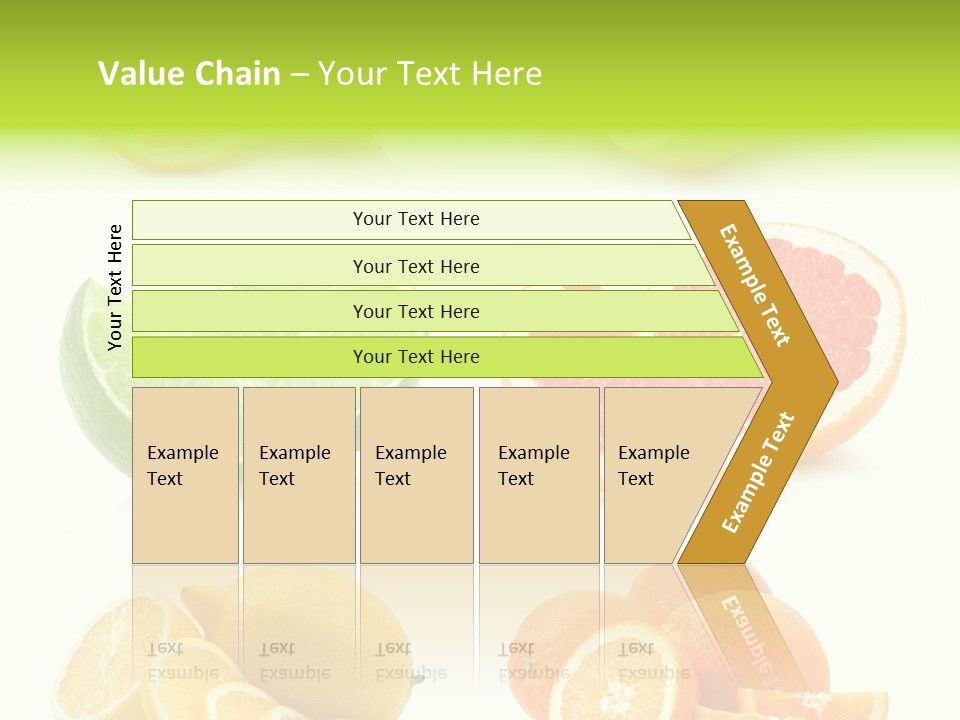 Value Chain – Your Text Here

Your Text Here

Your Text Here

Your Text Here

Your Text Here

Your Text Here

Example Text

Example Text

Example Text

Example Text

Example Text

Example Text

Example Text